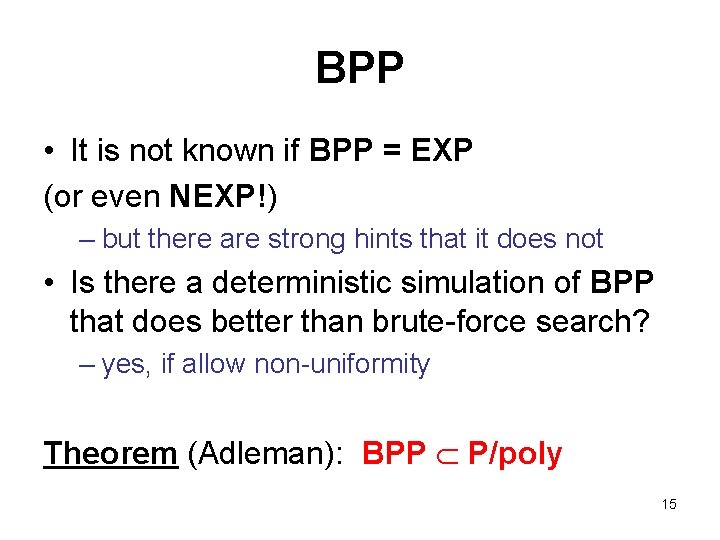 BPP

• It is not known if BPP = EXP (or even NEXP!)

– but there are strong hints that it does not

• Is there a deterministic simulation of BPP that does better than brute-force search?

– yes, if allow non-uniformity

Theorem (Adleman): BPP $\subset$ P/poly

15